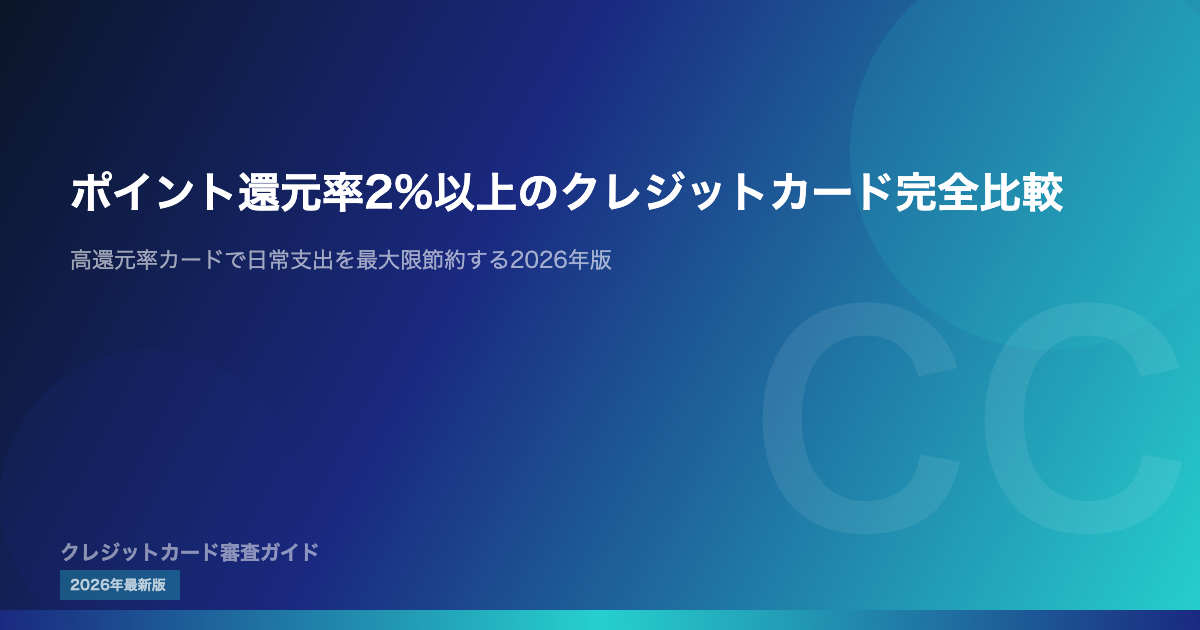 ポイント還元率2%以上のクレジットカード完全比較

高還元率カードで日常支出を最大限節約する2026年版

CC

クレジットカード審査ガイド

2026年最新版